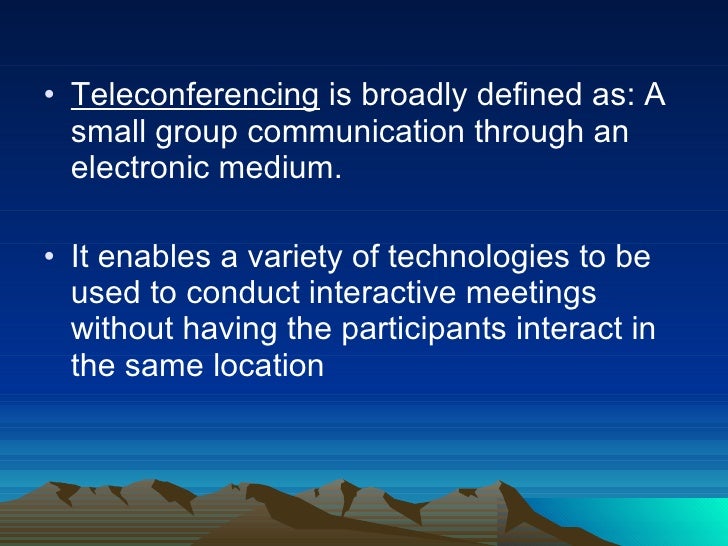 • Teleconferencing is broadly defined as: A small group communication through an electronic medium.

• It enables a variety of technologies to be used to conduct interactive meetings without having the participants interact in the same location